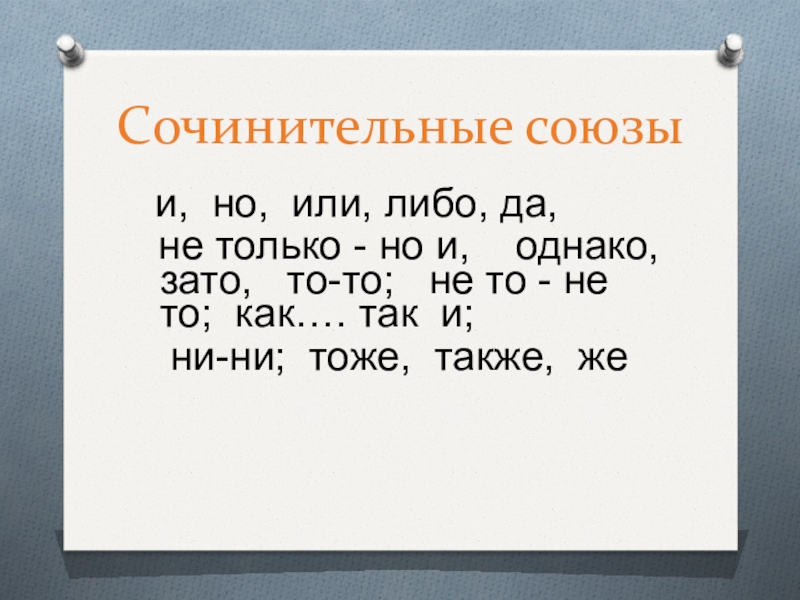 Сочинительные союзы

и, но, или, либо, да,
не только - но и, однако, зато, то-то; не то - не то; как…. так и;
ни-ни; тоже, также, же